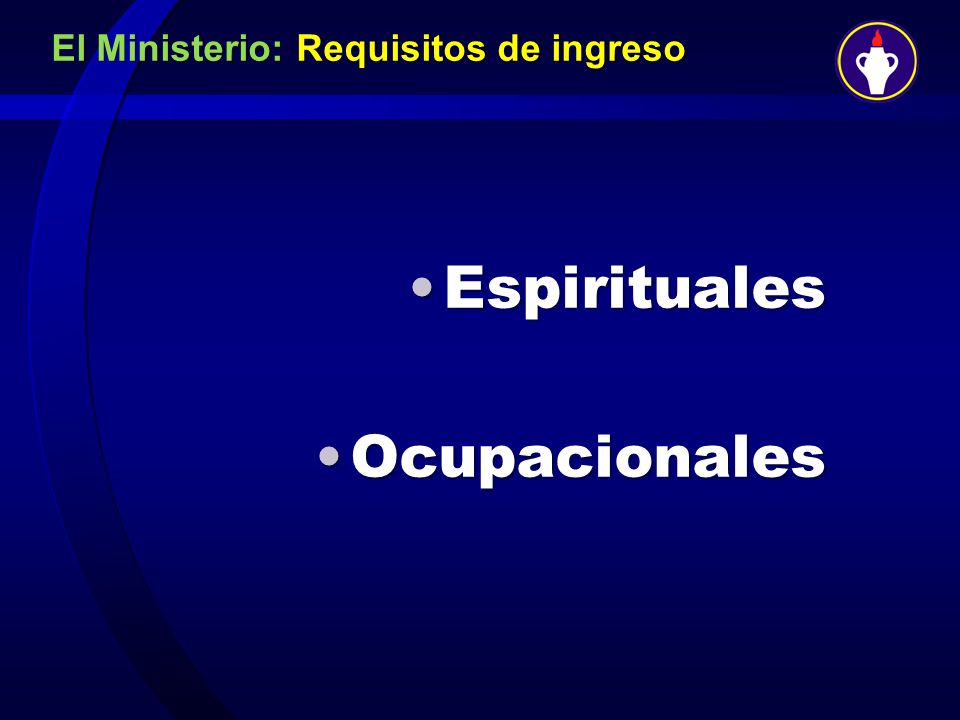 El Ministerio: Requisitos de ingreso

• Espirituales

• Ocupacionales